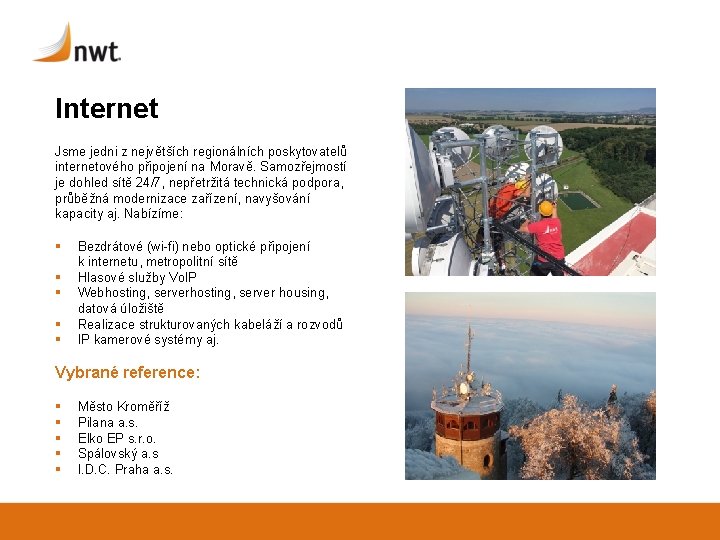 nwt

Internet

Jsme jedni z největších regionálních poskytovatelů internetového připojení na Moravě. Samozřejmostí je dohled sítě 24/7, nepřetržitá technická podpora, průběžná modernizace zařízení, navyšování kapacity aj. Nabízíme:

- Bezdrátové (wi-fi) nebo optické připojení k internetu, metropolitní sítě
- Hlasové služby VoIP
- Webhosting, serverhosting, server housing, datová úložiště
- Realizace strukturovaných kabeláží a rozvodů
- IP kamerové systémy aj.

Vybrané reference:

- Město Kroměříž
- Pilana a.s.
- Elko EP s.r.o.
- Spálovský a.s
- I.D.C. Praha a.s.